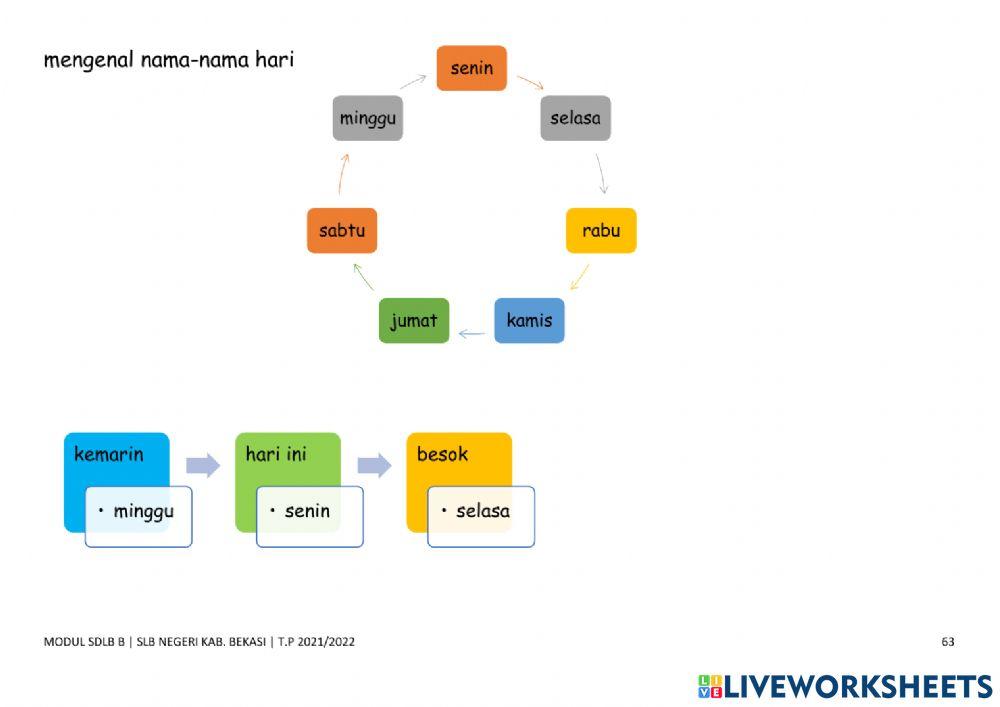 mengenal nama-nama hari

senin

selasa

rabu

kamis

jumat

sabtu

minggu

kemarin
• minggu

hari ini
• senin

besok
• selasa

MODUL SDLB B | SLB NEGERI KAB. BEKASI | T.P 2021/2022

63

LIVEWORKSHEETS